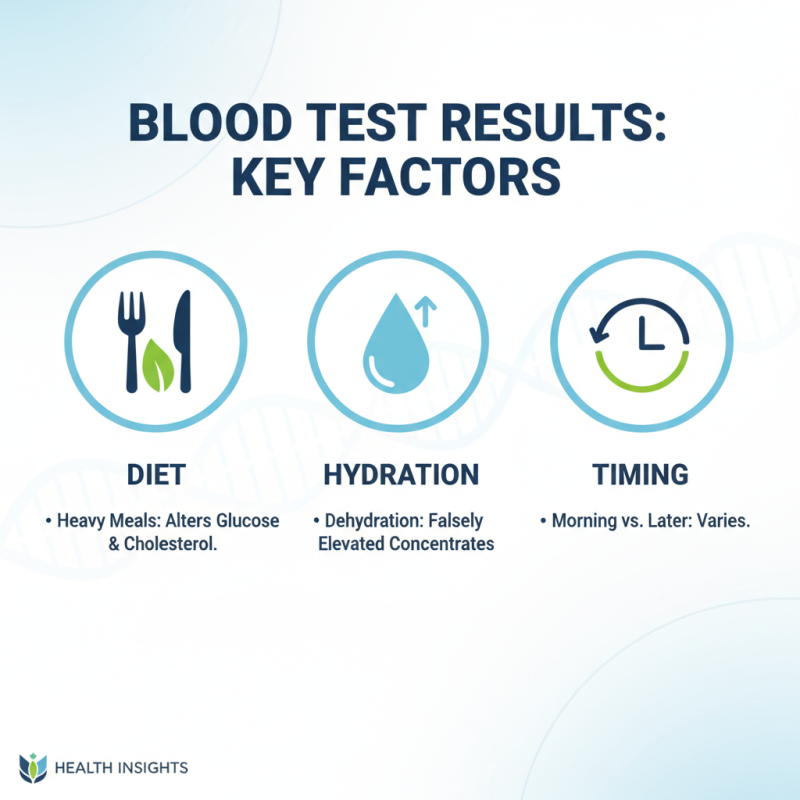 BLOOD TEST RESULTS: KEY FACTORS

DIET

• Heavy Meals: Alters Glucose & Cholesterol.

HYDRATION

• Dehydration: Falsely Elevated Concentrates

TIMING

• Morning vs. Later: Varies.

HEALTH INSIGHTS